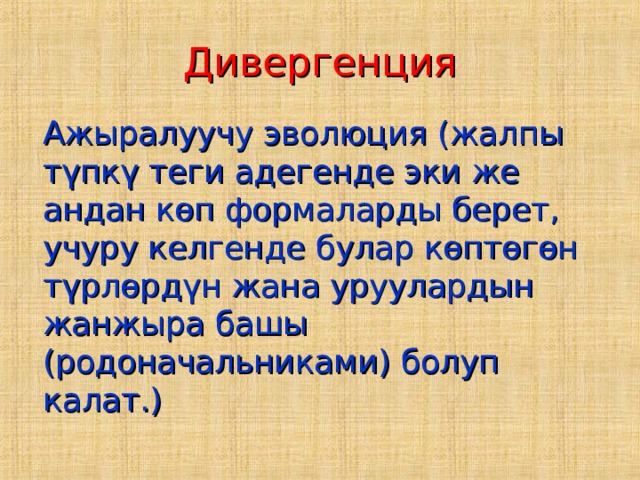 Дивергенция

Ажыралуучу эволюция (жалпы түпкү теги адегенде эки же андан көп формаларды берет, учуру келгенде булар көптөгөн түрлөрдүн жана уруулардын жанжыра башы (родоначальниками) болуп калат.)